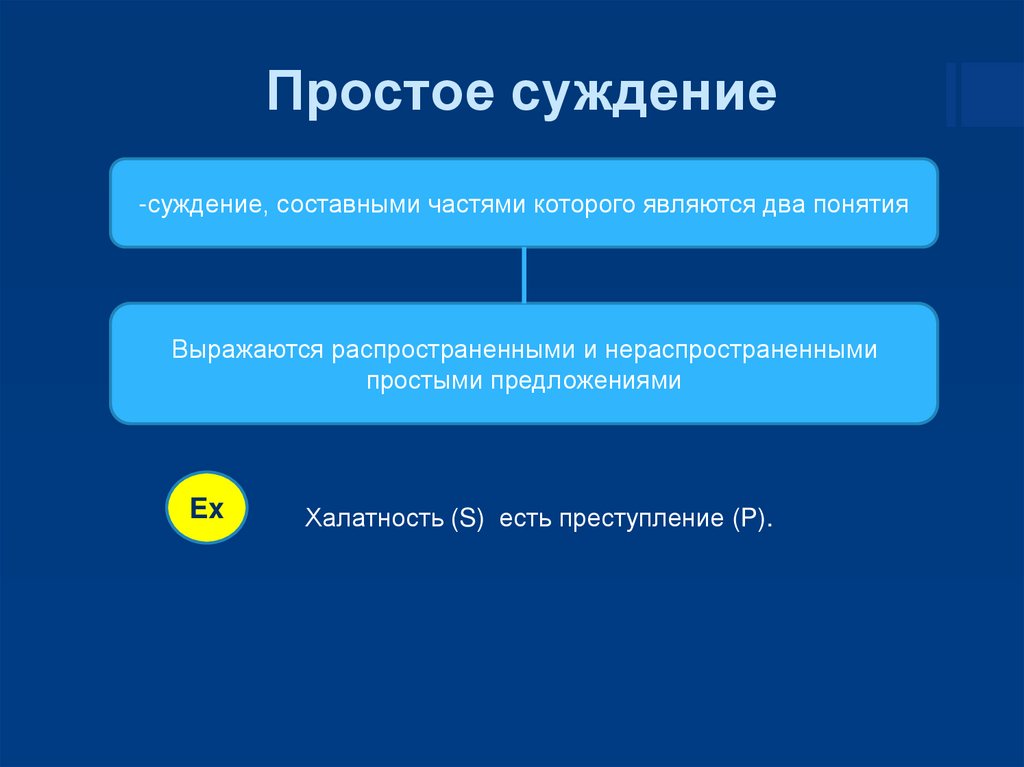 Простое суждение

-суждение, составными частями которого являются два понятия

Выражаются распространенными и нераспространенными простыми предложениями

Ex

Халатность (S) есть преступление (P).